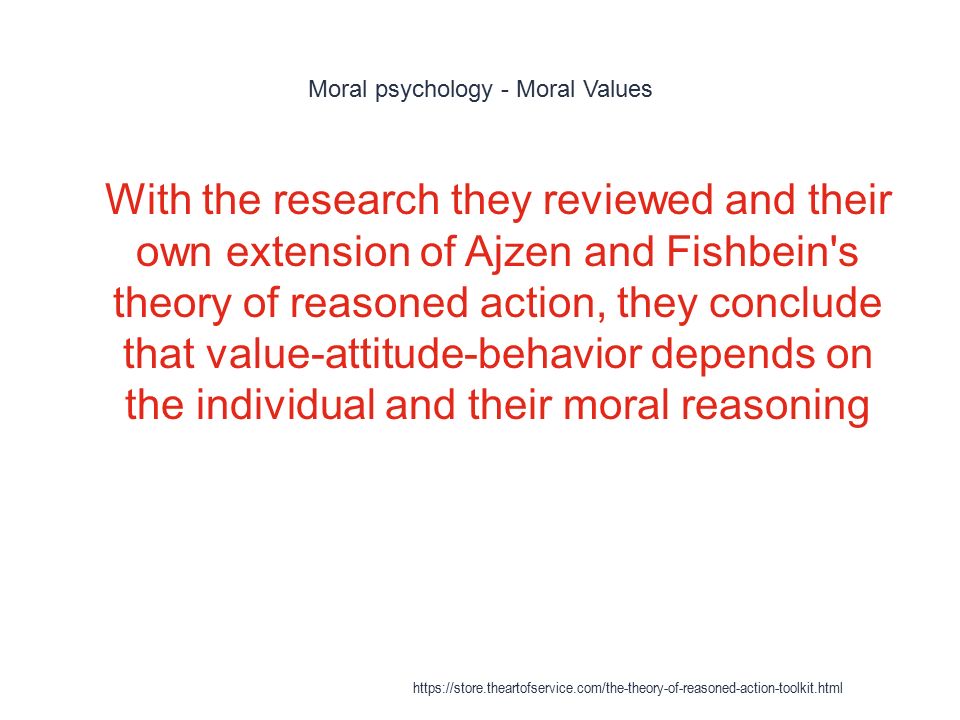 Moral psychology - Moral Values

With the research they reviewed and their own extension of Ajzen and Fishbein's theory of reasoned action, they conclude that value-attitude-behavior depends on the individual and their moral reasoning

https://store.theartofservice.com/the-theory-of-reasoned-action-toolkit.html